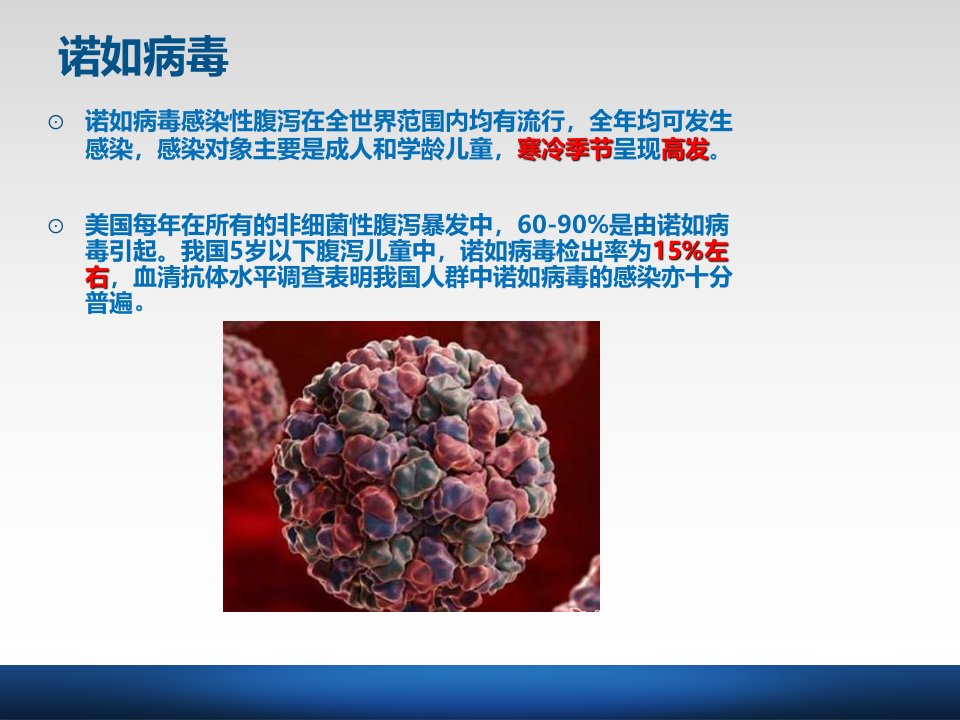 诺如病毒

⊙ 诺如病毒感染性腹泻在全世界范围内均有流行，全年均可发生感染，感染对象主要是成人和学龄儿童，寒冷季节呈现高发。

⊙ 美国每年在所有的非细菌性腹泻暴发中，60-90%是由诺如病毒引起。我国5岁以下腹泻儿童中，诺如病毒检出率为15%左右，血清抗体水平调查表明我国人群中诺如病毒的感染亦十分普遍。